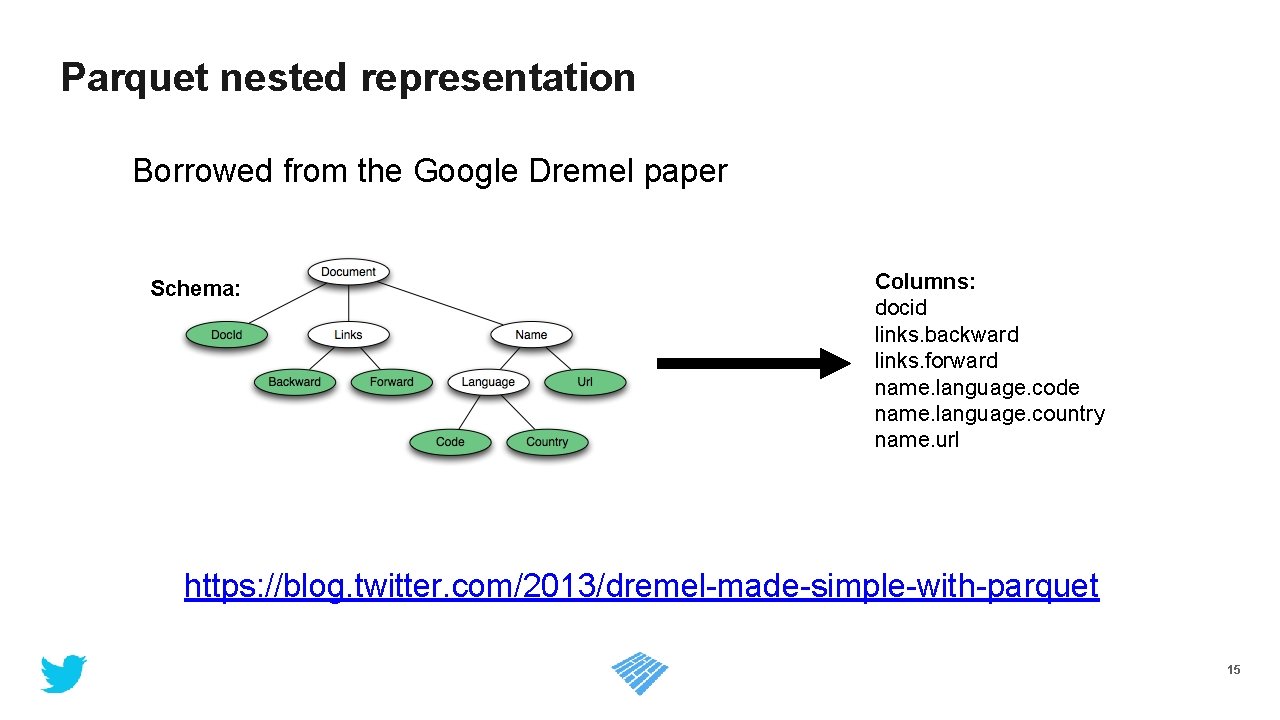 Parquet nested representation

Borrowed from the Google Dremel paper

Schema:

Document

DocId

Links

Name

Backward

Forward

Language

Url

Code

Country

Columns:
docid
links.backward
links.forward
name.language.code
name.language.country
name.url

https://blog.twitter.com/2013/dremel-made-simple-with-parquet

15